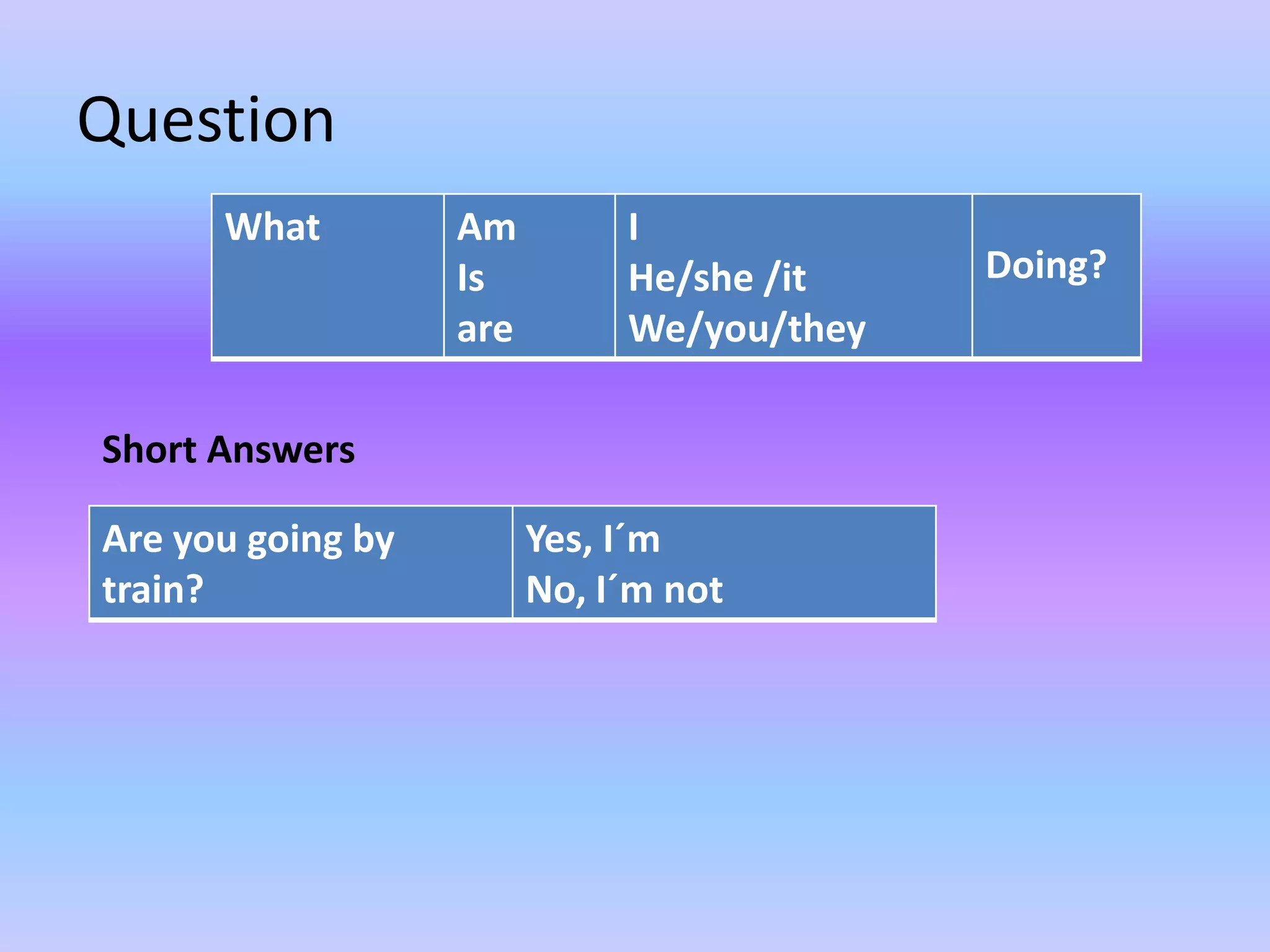 Question

| What | Am<br>Is<br>are | I<br>He/she /it<br>We/you/they | Doing? |
|---|---|---|---|

Short Answers

| Are you going by train? | Yes, I´m<br>No, I´m not |
|---|---|